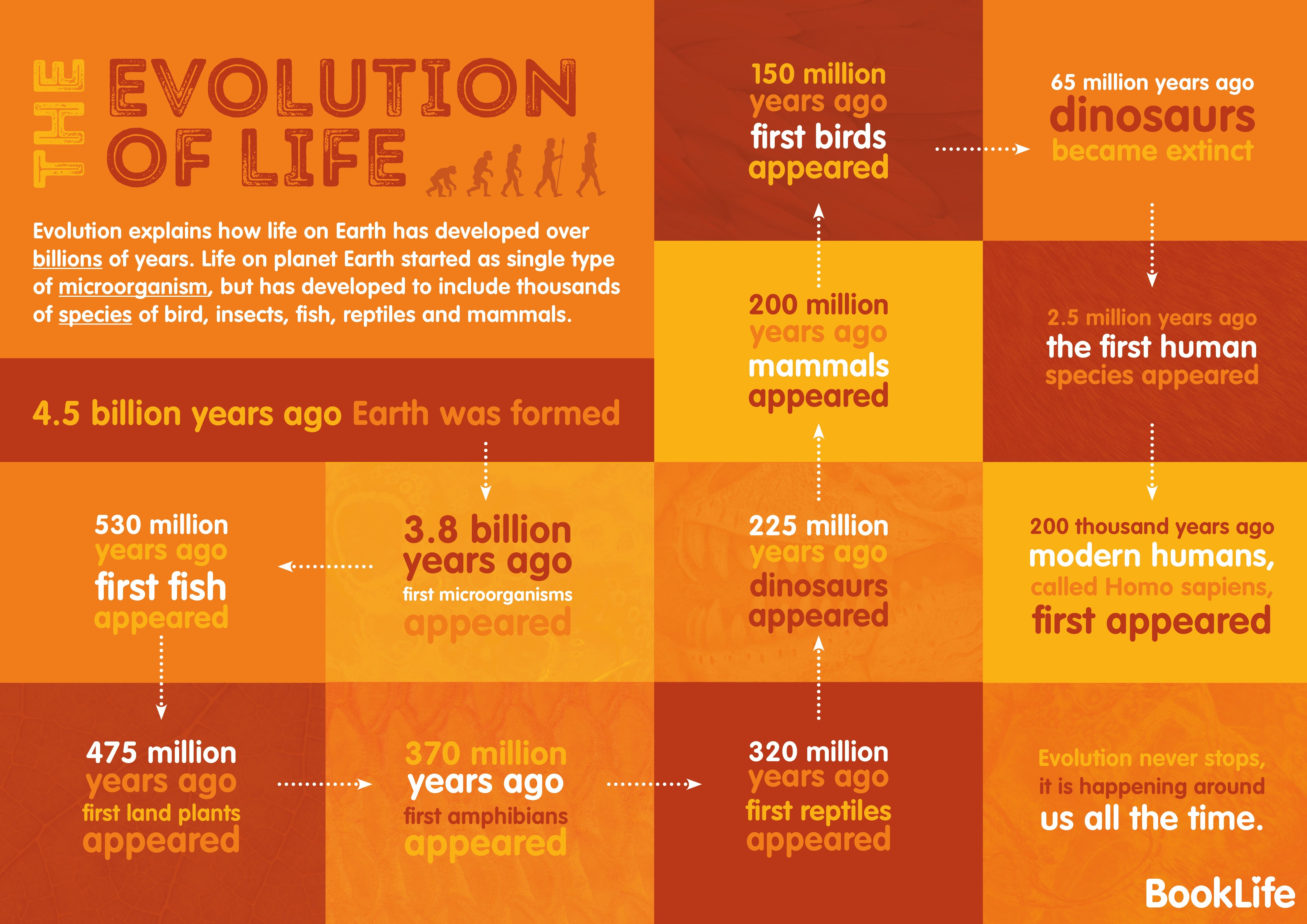 THE EVOLUTION OF LIFE

Evolution explains how life on Earth has developed over billions of years. Life on planet Earth started as single type of microorganism, but has developed to include thousands of species of bird, insects, fish, reptiles and mammals.

4.5 billion years ago Earth was formed

3.8 billion years ago first microorganisms appeared

530 million years ago first fish appeared

475 million years ago first land plants appeared

370 million years ago first amphibians appeared

320 million years ago first reptiles appeared

225 million years ago dinosaurs appeared

200 million years ago mammals appeared

150 million years ago first birds appeared

65 million years ago dinosaurs became extinct

2.5 million years ago the first human species appeared

200 thousand years ago modern humans, called Homo sapiens, first appeared

Evolution never stops, it is happening around us all the time.

BookLife